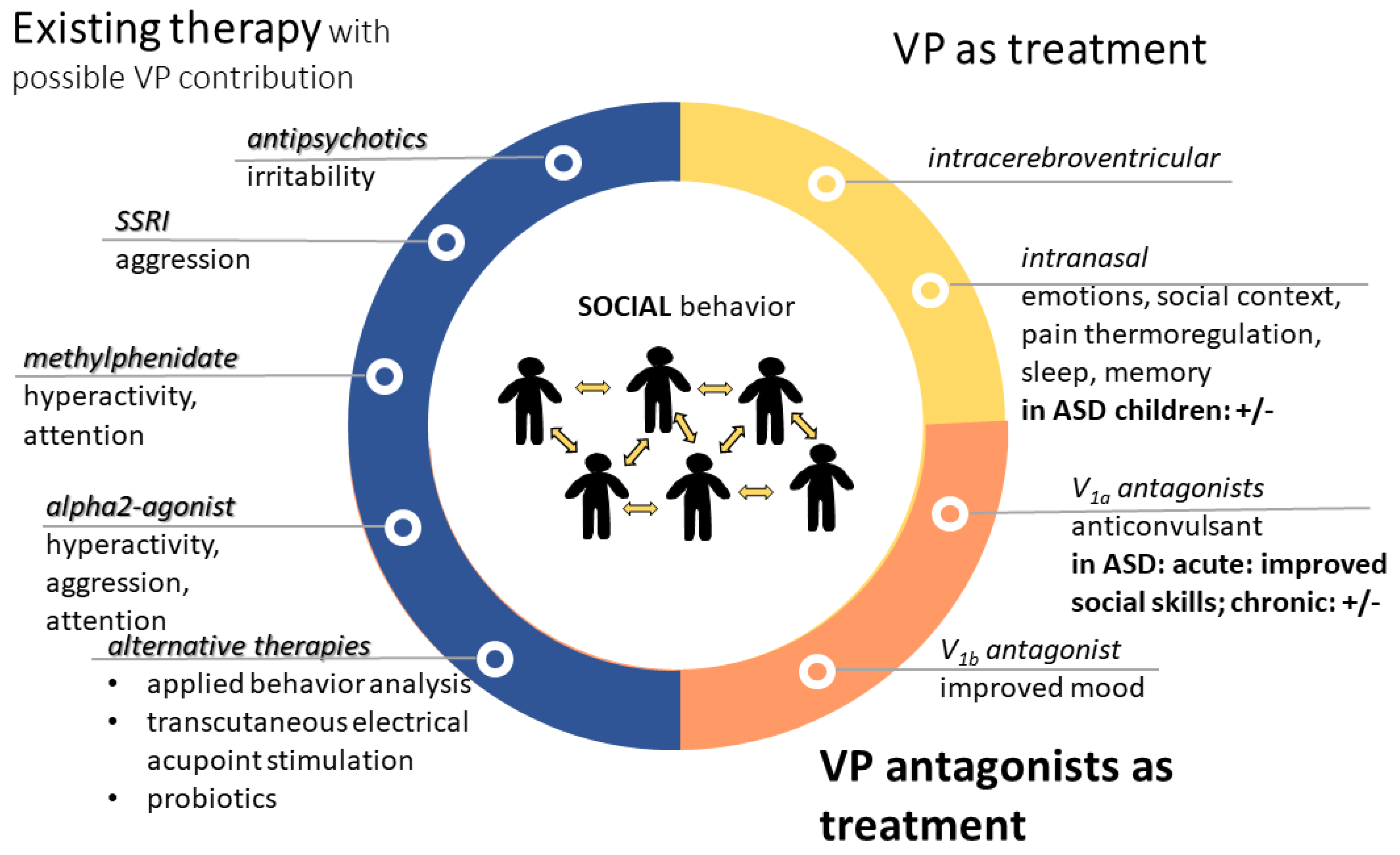 Existing therapy with possible VP contribution

VP as treatment

antipsychotics
irritability

SSRI
aggression

methylphenidate
hyperactivity, attention

alpha2-agonist
hyperactivity, aggression, attention

alternative therapies
• applied behavior analysis
• transcutaneous electrical acupoint stimulation
• probiotics

SOCIAL behavior

intracerebroventricular

intranasal
emotions, social context, pain thermoregulation, sleep, memory
in ASD children: +/-

$V_{1a}$ antagonists
anticonvulsant
in ASD: acute: improved social skills; chronic: +/-

$V_{1b}$ antagonist
improved mood

VP antagonists as treatment